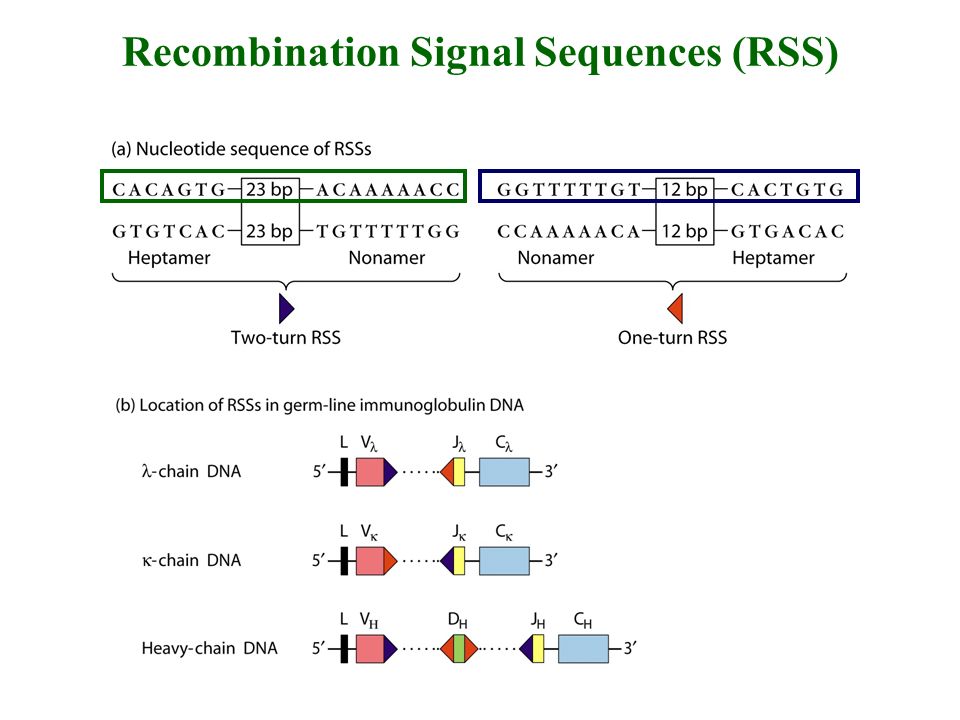 Recombination Signal Sequences (RSS)

(a) Nucleotide sequence of RSSs

CACAGTG — 23 bp — ACAAAAACC

GTGTCAC — 23 bp — TGTTTTTGG

Heptamer Nonamer

Two-turn RSS

GGTTTTTGT — 12 bp — CACTGTG

CCAAAAACA — 12 bp — GTGACAC

Nonamer Heptamer

One-turn RSS

(b) Location of RSSs in germ-line immunoglobulin DNA

$\lambda$-chain DNA 5′ L $V_\lambda$ $J_\lambda$ $C_\lambda$ 3′

$\kappa$-chain DNA 5′ L $V_\kappa$ $J_\kappa$ $C_\kappa$ 3′

Heavy-chain DNA 5′ L $V_H$ $D_H$ $J_H$ $C_H$ 3′